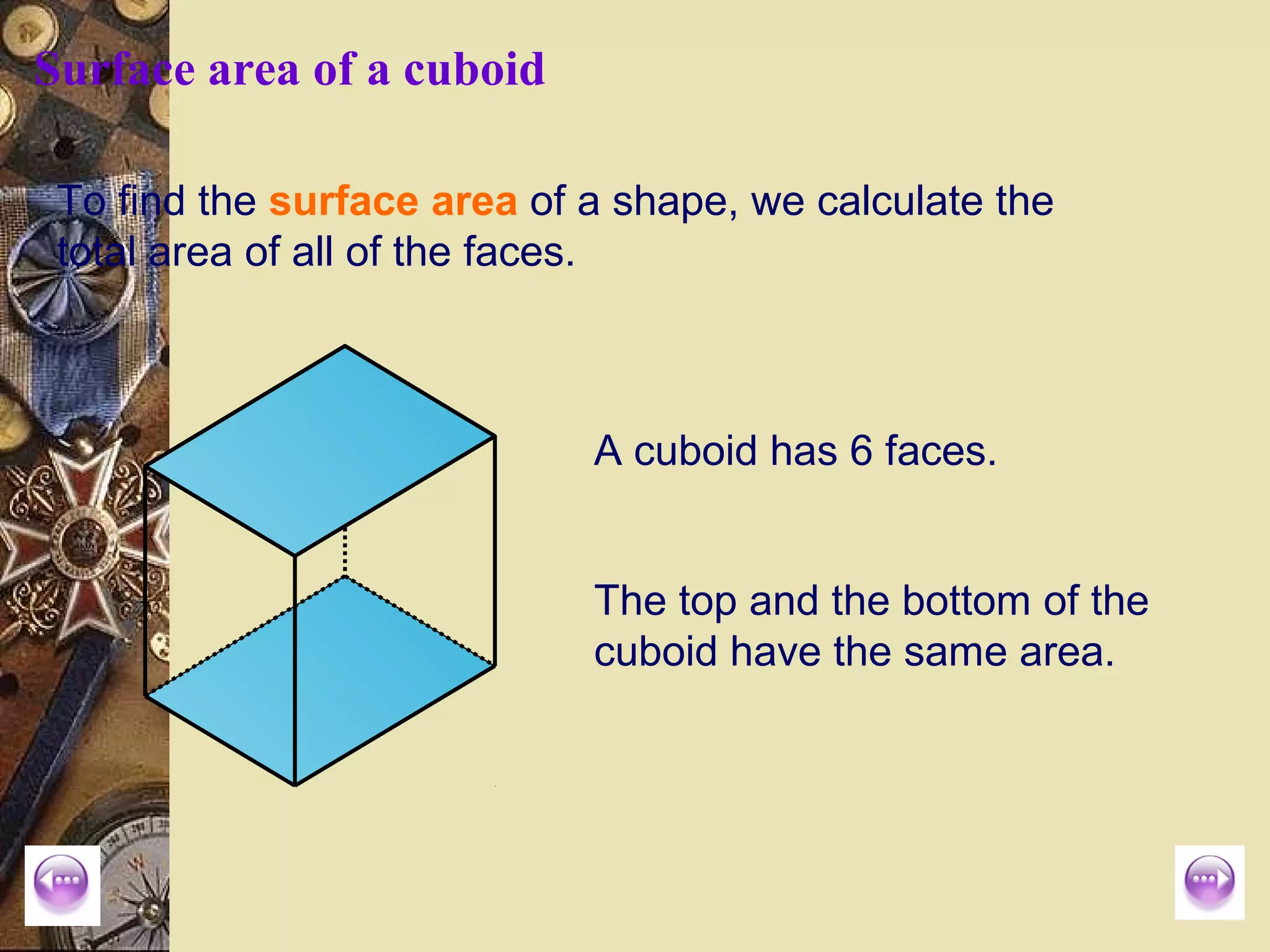 Surface area of a cuboid

To find the surface area of a shape, we calculate the total area of all of the faces.

A cuboid has 6 faces.

The top and the bottom of the cuboid have the same area.